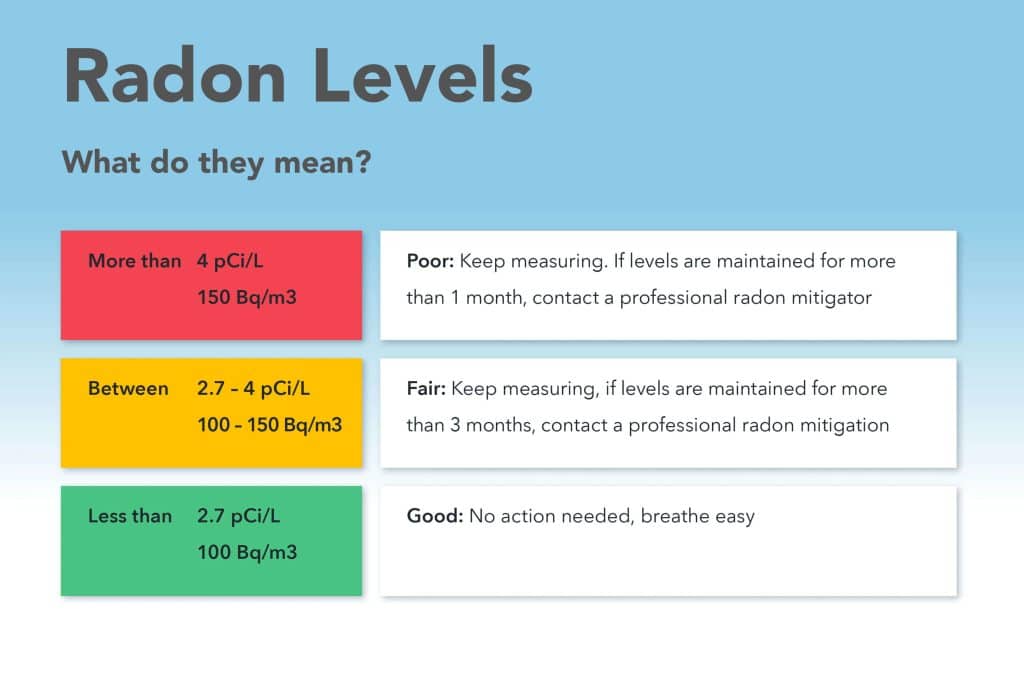 Radon Levels

What do they mean?

More than 4 pCi/L
150 Bq/m3

Poor: Keep measuring. If levels are maintained for more than 1 month, contact a professional radon mitigator

Between 2.7 - 4 pCi/L
100 - 150 Bq/m3

Fair: Keep measuring, if levels are maintained for more than 3 months, contact a professional radon mitigation

Less than 2.7 pCi/L
100 Bq/m3

Good: No action needed, breathe easy